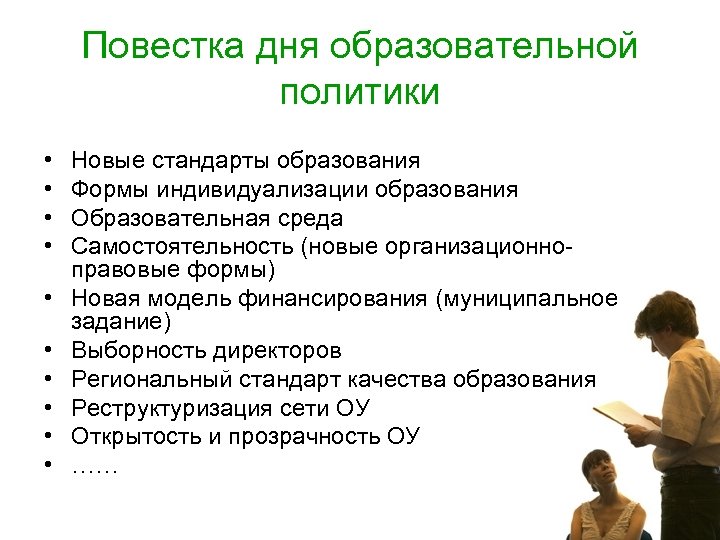 Повестка дня образовательной политики

• Новые стандарты образования
• Формы индивидуализации образования
• Образовательная среда
• Самостоятельность (новые организационно-правовые формы)
• Новая модель финансирования (муниципальное задание)
• Выборность директоров
• Региональный стандарт качества образования
• Реструктуризация сети ОУ
• Открытость и прозрачность ОУ
• ……